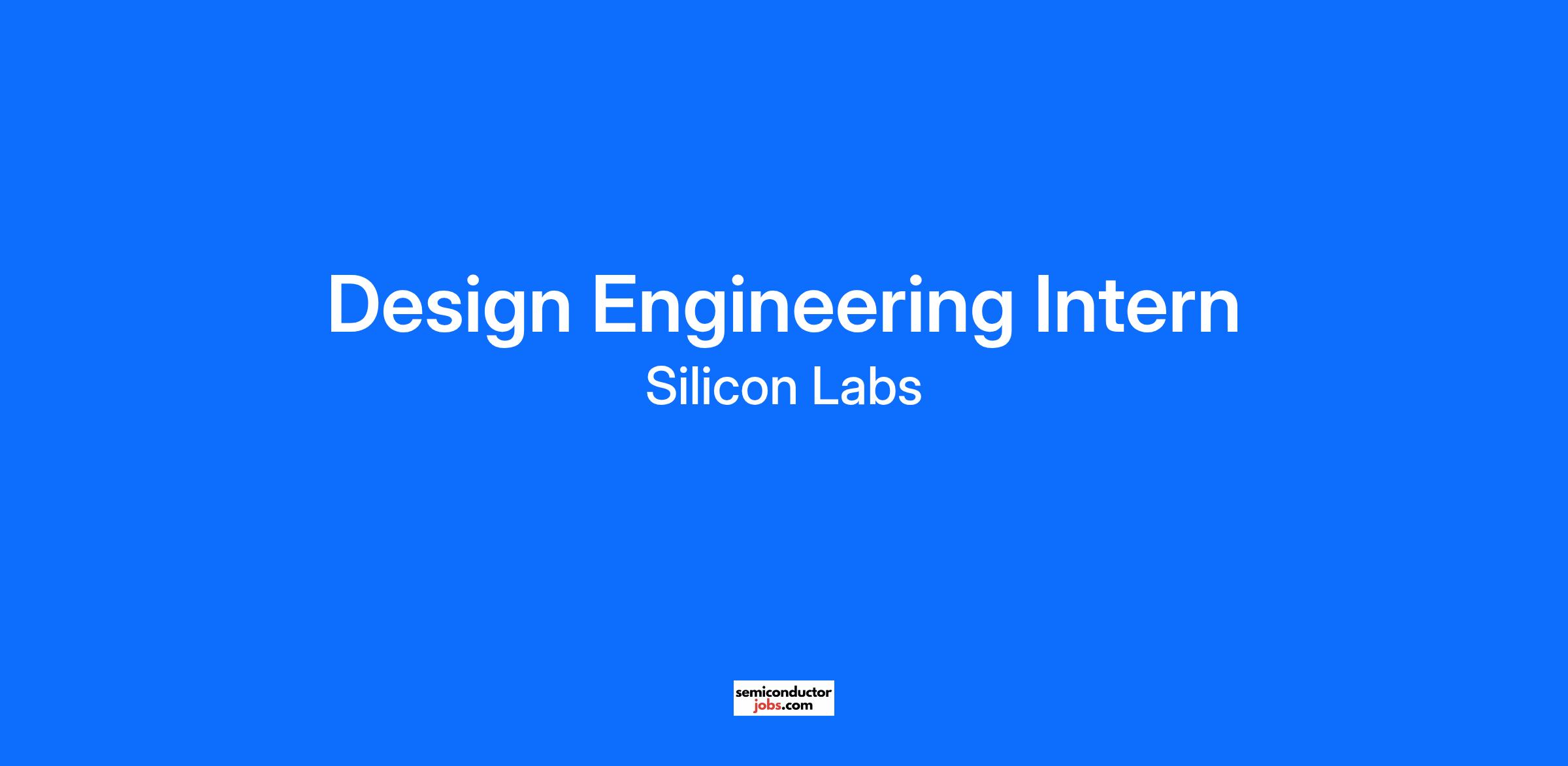 Design Engineering Intern
Silicon Labs

semiconductor
jobs.com